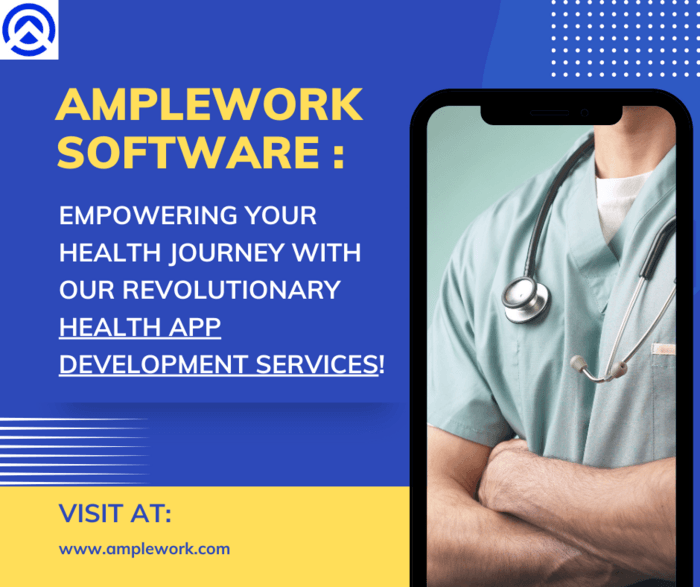 AMPLEWORK SOFTWARE :

EMPOWERING YOUR HEALTH JOURNEY WITH OUR REVOLUTIONARY HEALTH APP DEVELOPMENT SERVICES!

VISIT AT:

www.amplework.com